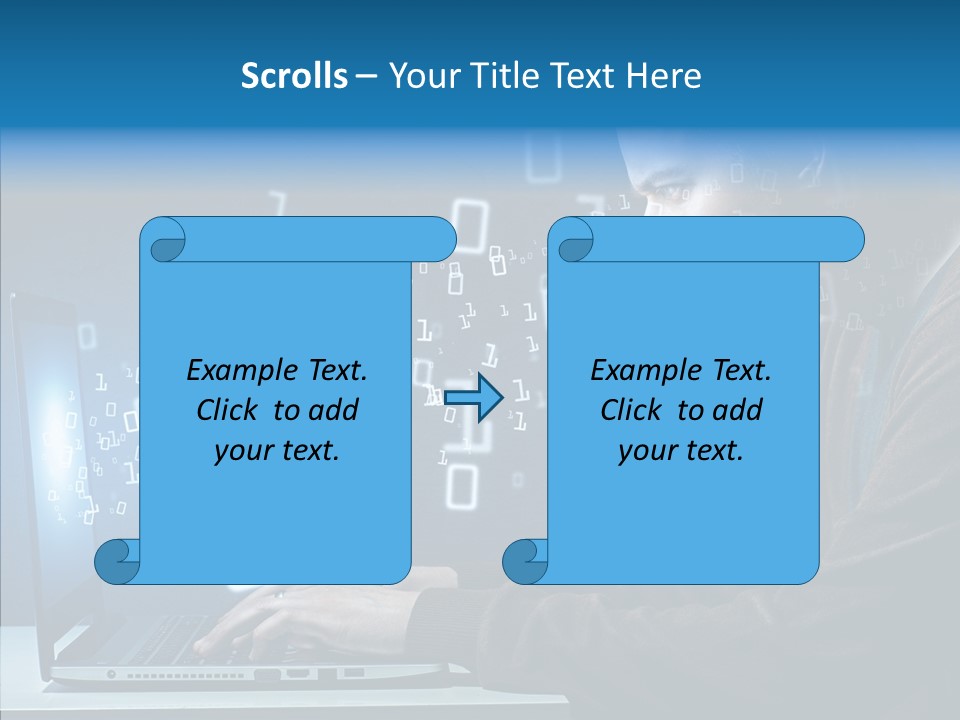 Scrolls – Your Title Text Here

Example Text. Click to add your text.

Example Text. Click to add your text.